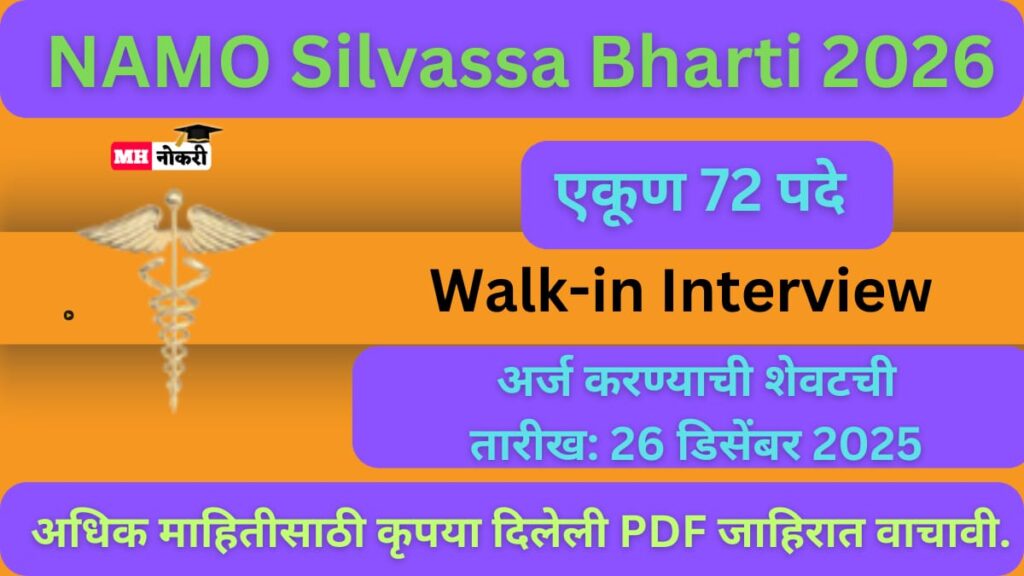 NAMO Silvassa Bharti 2026

MH नोकरी

एकूण 72 पदे

Walk-in Interview

अर्ज करण्याची शेवटची तारीख: 26 डिसेंबर 2025

अधिक माहितीसाठी कृपया दिलेली PDF जाहिरात वाचावी.